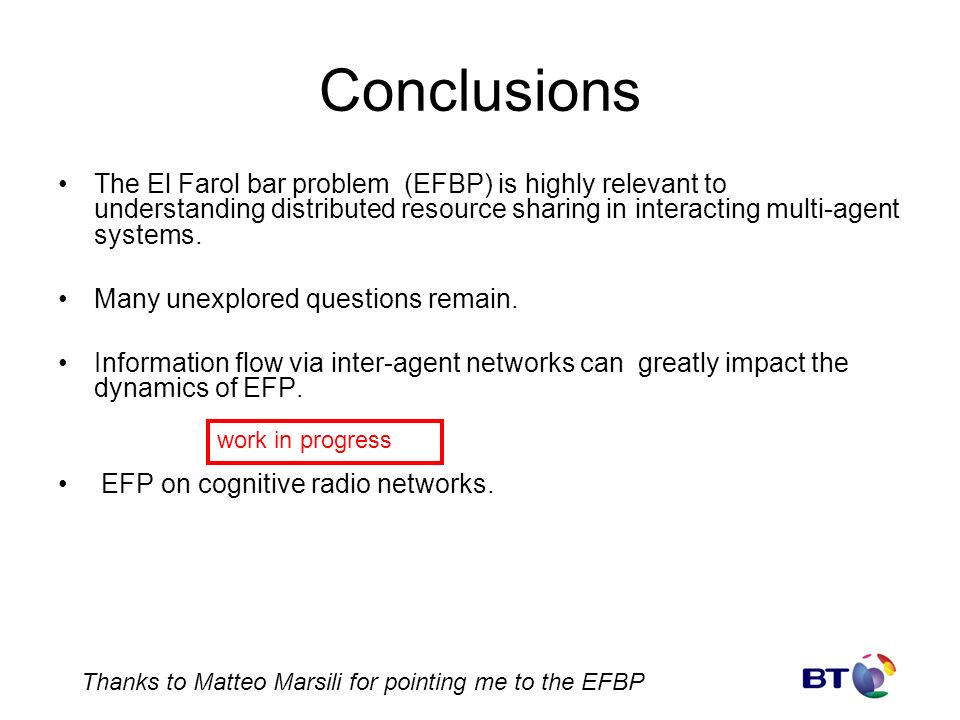 Conclusions

• The El Farol bar problem (EFBP) is highly relevant to understanding distributed resource sharing in interacting multi-agent systems.

• Many unexplored questions remain.

• Information flow via inter-agent networks can greatly impact the dynamics of EFP.

work in progress

• EFP on cognitive radio networks.

Thanks to Matteo Marsili for pointing me to the EFBP

BT